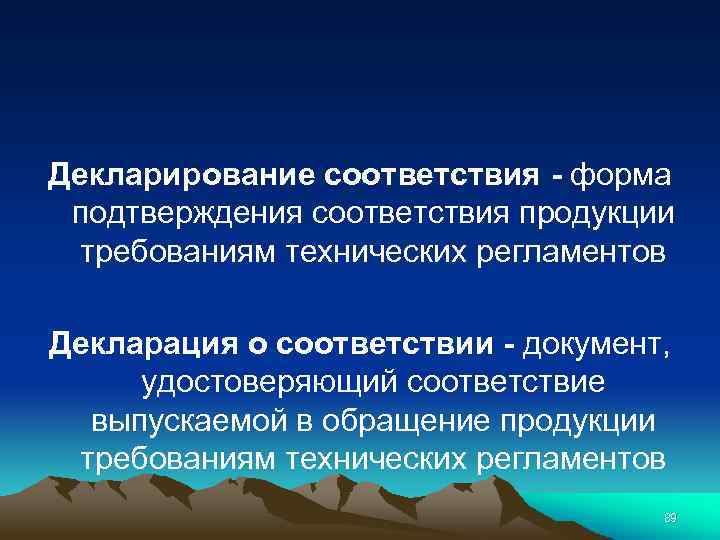 Декларирование соответствия - форма подтверждения соответствия продукции требованиям технических регламентов

Декларация о соответствии - документ, удостоверяющий соответствие выпускаемой в обращение продукции требованиям технических регламентов

89